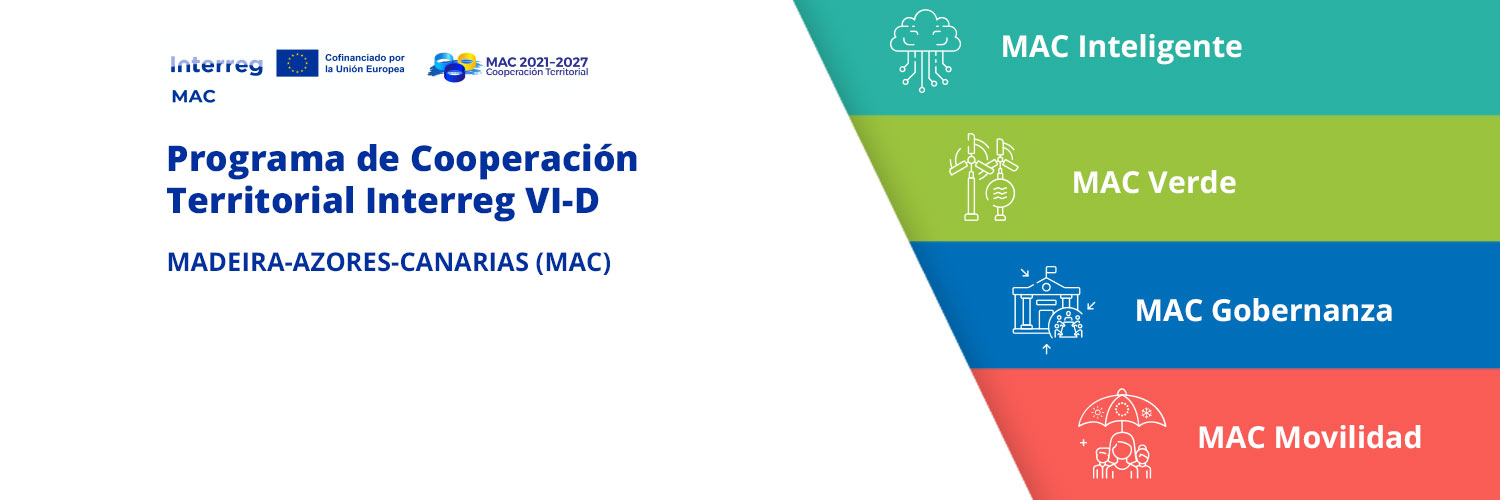 Interreg
MAC

Cofinanciado por la Unión Europea

MAC 2021-2027
Cooperación Territorial

Programa de Cooperación Territorial Interreg VI-D

MADEIRA-AZORES-CANARIAS (MAC)

MAC Inteligente

MAC Verde

MAC Gobernanza

MAC Movilidad